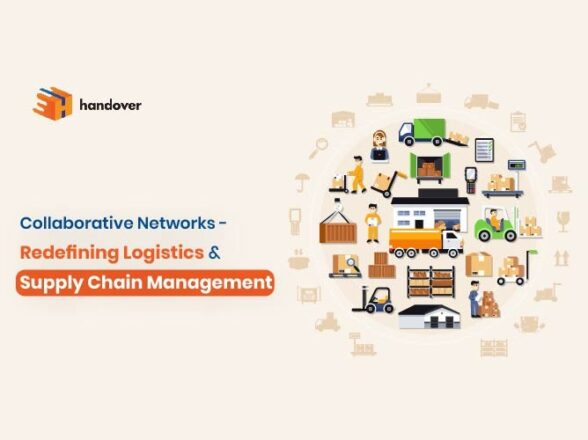 handover

Collaborative Networks - Redefining Logistics & Supply Chain Management